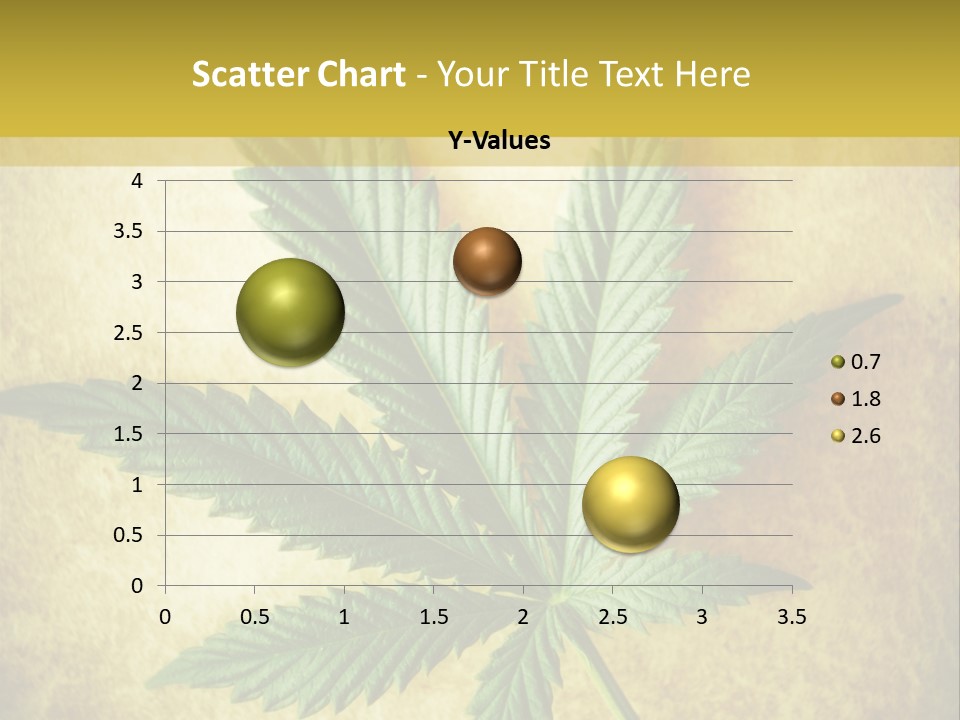 Scatter Chart - Your Title Text Here

Y-Values

4
3.5
3
2.5
2
1.5
1
0.5
0

0 0.5 1 1.5 2 2.5 3 3.5

0.7
1.8
2.6